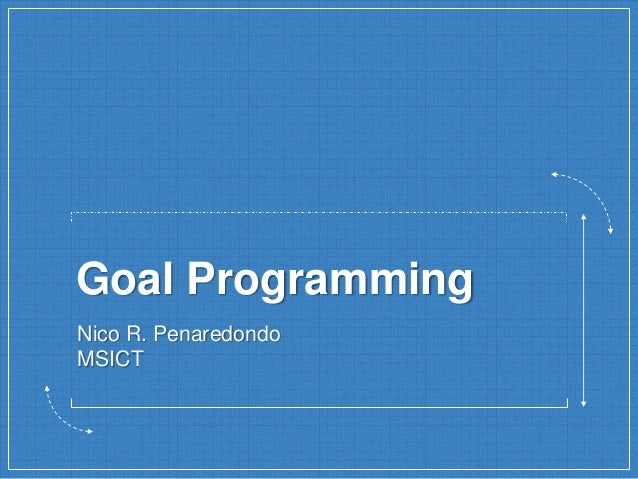 Goal Programming

Nico R. Penaredondo
MSICT